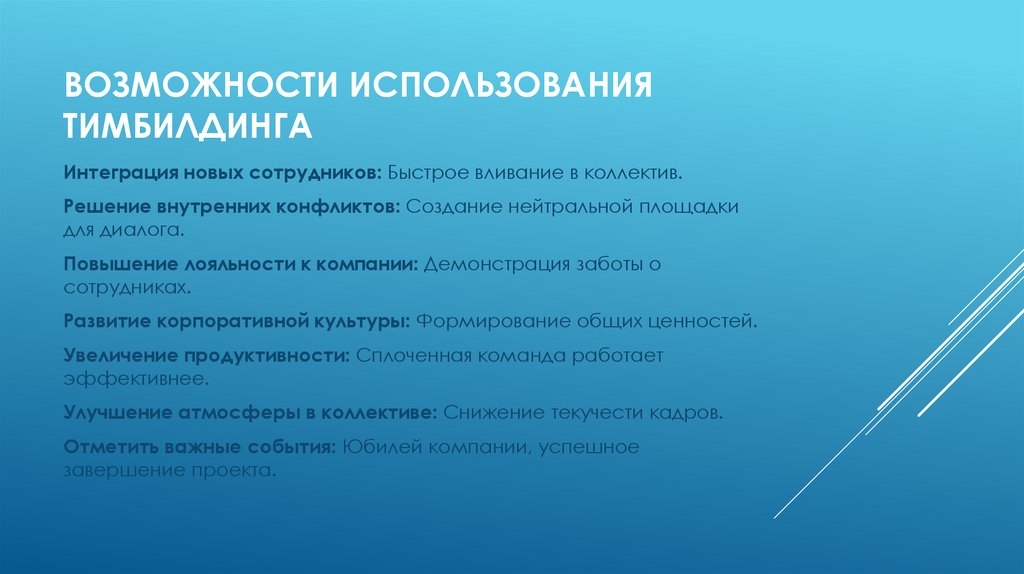 ВОЗМОЖНОСТИ ИСПОЛЬЗОВАНИЯ ТИМБИЛДИНГА

Интеграция новых сотрудников: Быстрое вливание в коллектив.

Решение внутренних конфликтов: Создание нейтральной площадки для диалога.

Повышение лояльности к компании: Демонстрация заботы о сотрудниках.

Развитие корпоративной культуры: Формирование общих ценностей.

Увеличение продуктивности: Сплоченная команда работает эффективнее.

Улучшение атмосферы в коллективе: Снижение текучести кадров.

Отметить важные события: Юбилей компании, успешное завершение проекта.